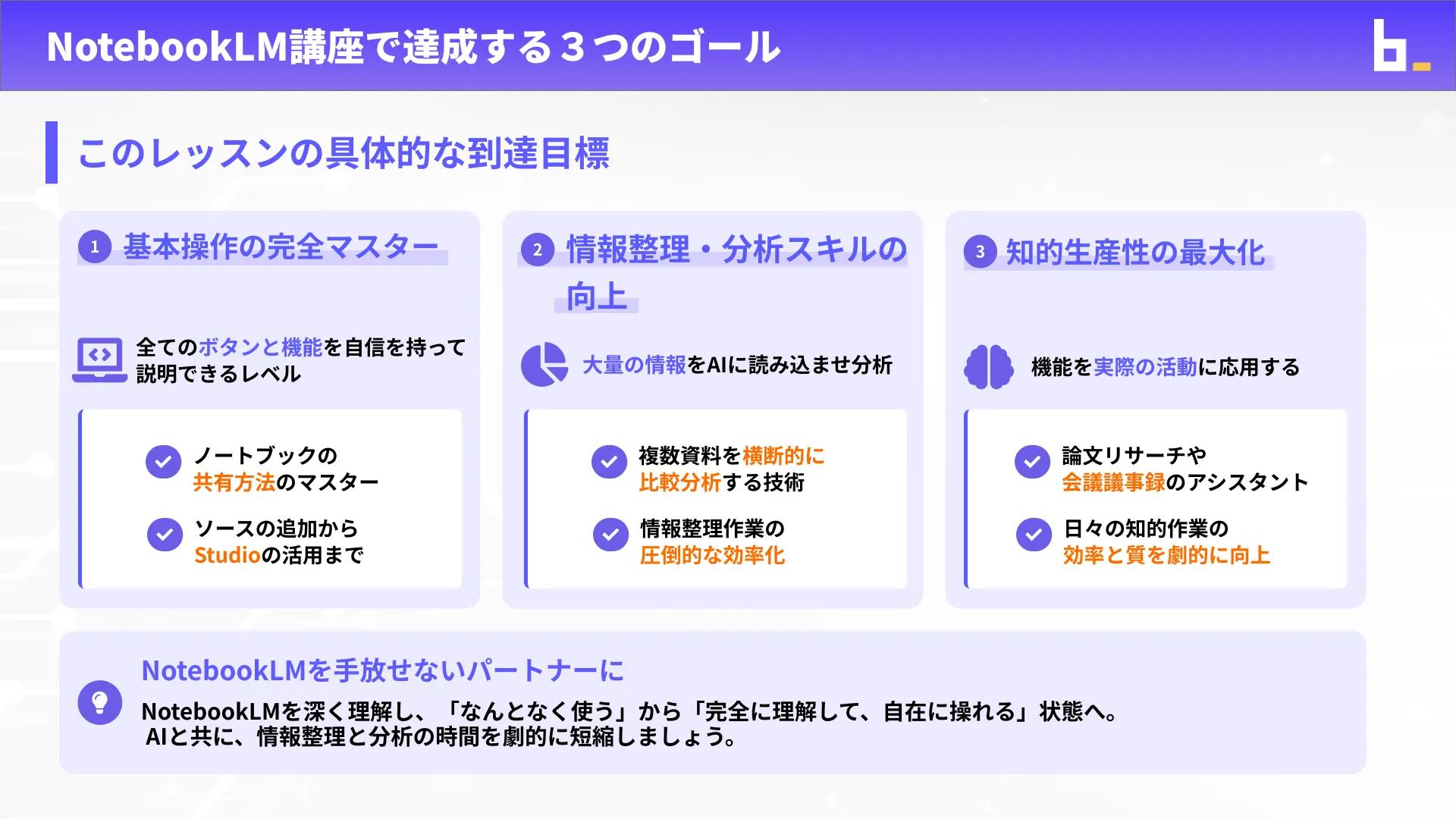 NotebookLM講座で達成する３つのゴール

このレッスンの具体的な到達目標

1 基本操作の完全マスター

全てのボタンと機能を自信を持って説明できるレベル

ノートブックの共有方法のマスター

ソースの追加からStudioの活用まで

2 情報整理・分析スキルの向上

大量の情報をAIに読み込ませ分析

複数資料を横断的に比較分析する技術

情報整理作業の圧倒的な効率化

3 知的生産性の最大化

機能を実際の活動に応用する

論文リサーチや会議議事録のアシスタント

日々の知的作業の効率と質を劇的に向上

NotebookLMを手放せないパートナーに

NotebookLMを深く理解し、「なんとなく使う」から「完全に理解して、自在に操れる」状態へ。
AIと共に、情報整理と分析の時間を劇的に短縮しましょう。